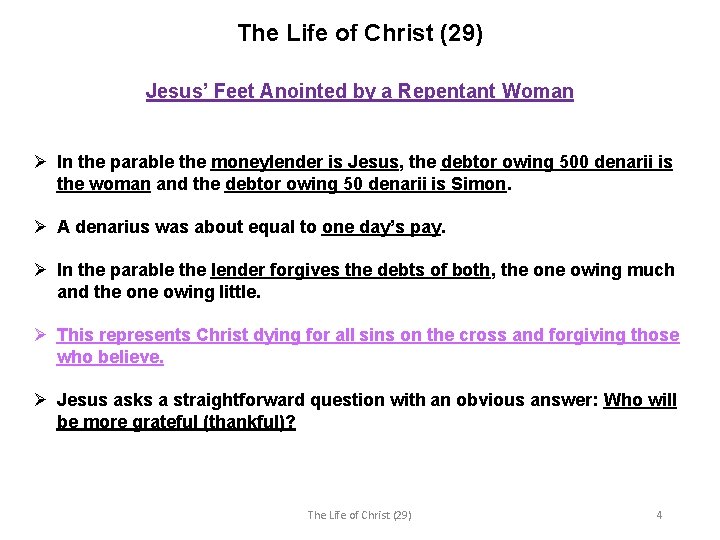 The Life of Christ (29)

Jesus' Feet Anointed by a Repentant Woman

➢ In the parable the moneylender is Jesus, the debtor owing 500 denarii is the woman and the debtor owing 50 denarii is Simon.

➢ A denarius was about equal to one day's pay.

➢ In the parable the lender forgives the debts of both, the one owing much and the one owing little.

➢ This represents Christ dying for all sins on the cross and forgiving those who believe.

➢ Jesus asks a straightforward question with an obvious answer: Who will be more grateful (thankful)?

The Life of Christ (29) 4